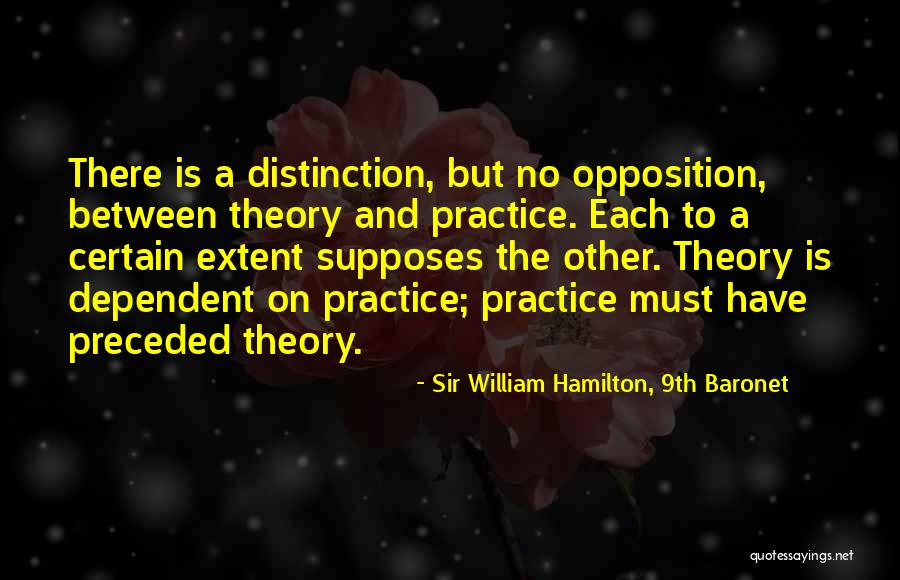 There is a distinction, but no opposition, between theory and practice. Each to a certain extent supposes the other. Theory is dependent on practice; practice must have preceded theory.

- Sir William Hamilton, 9th Baronet

quotessayings.net